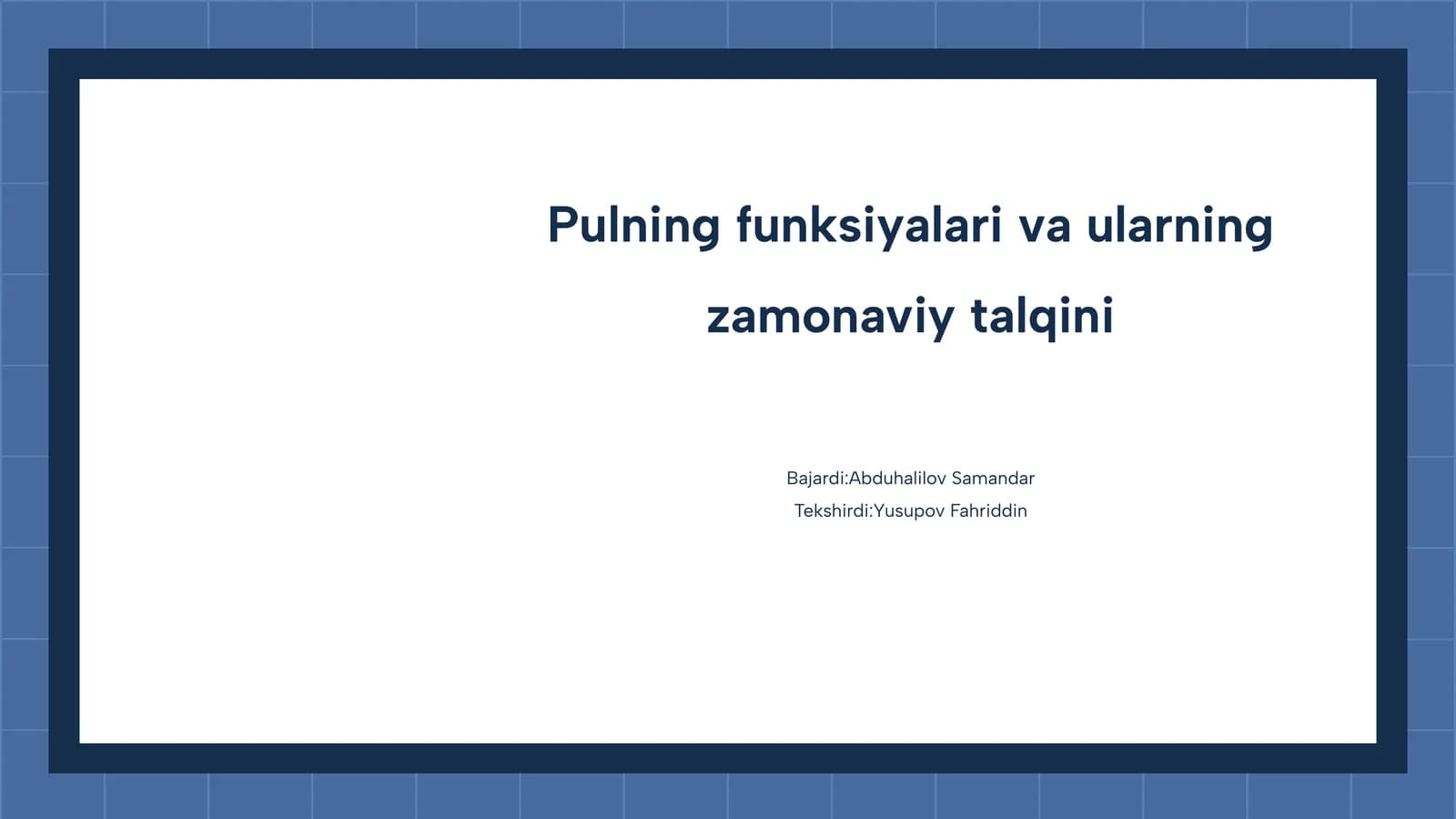 Pulning funksiyalari va ularning zamonaviy talqini

Bajardi:Abduhalilov Samandar
Tekshirdi:Yusupov Fahriddin